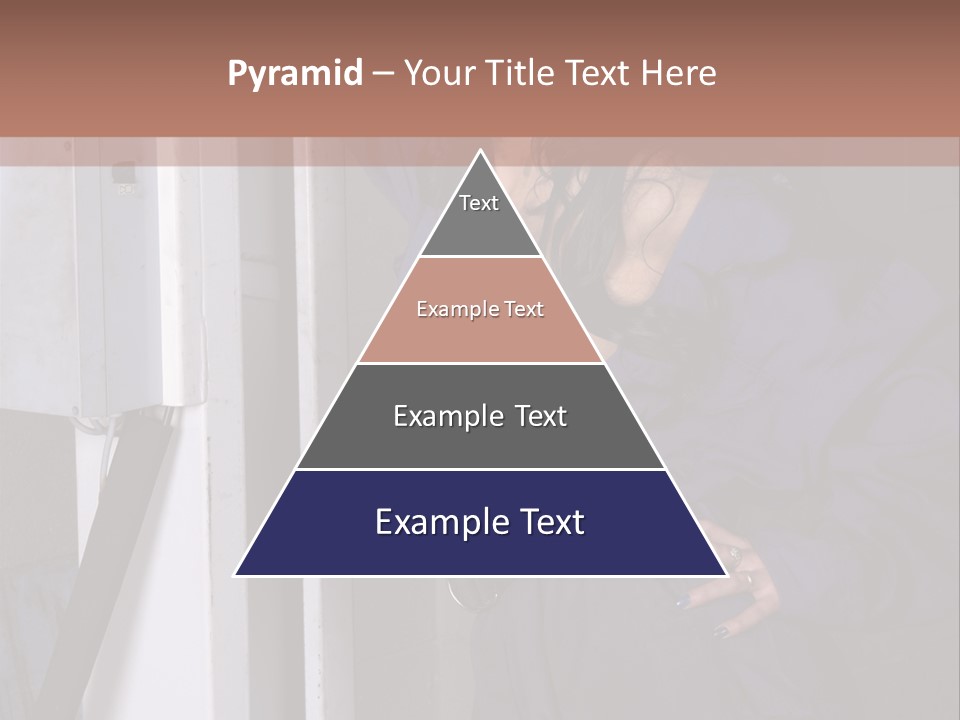 Pyramid – Your Title Text Here

Text

Example Text

Example Text

Example Text